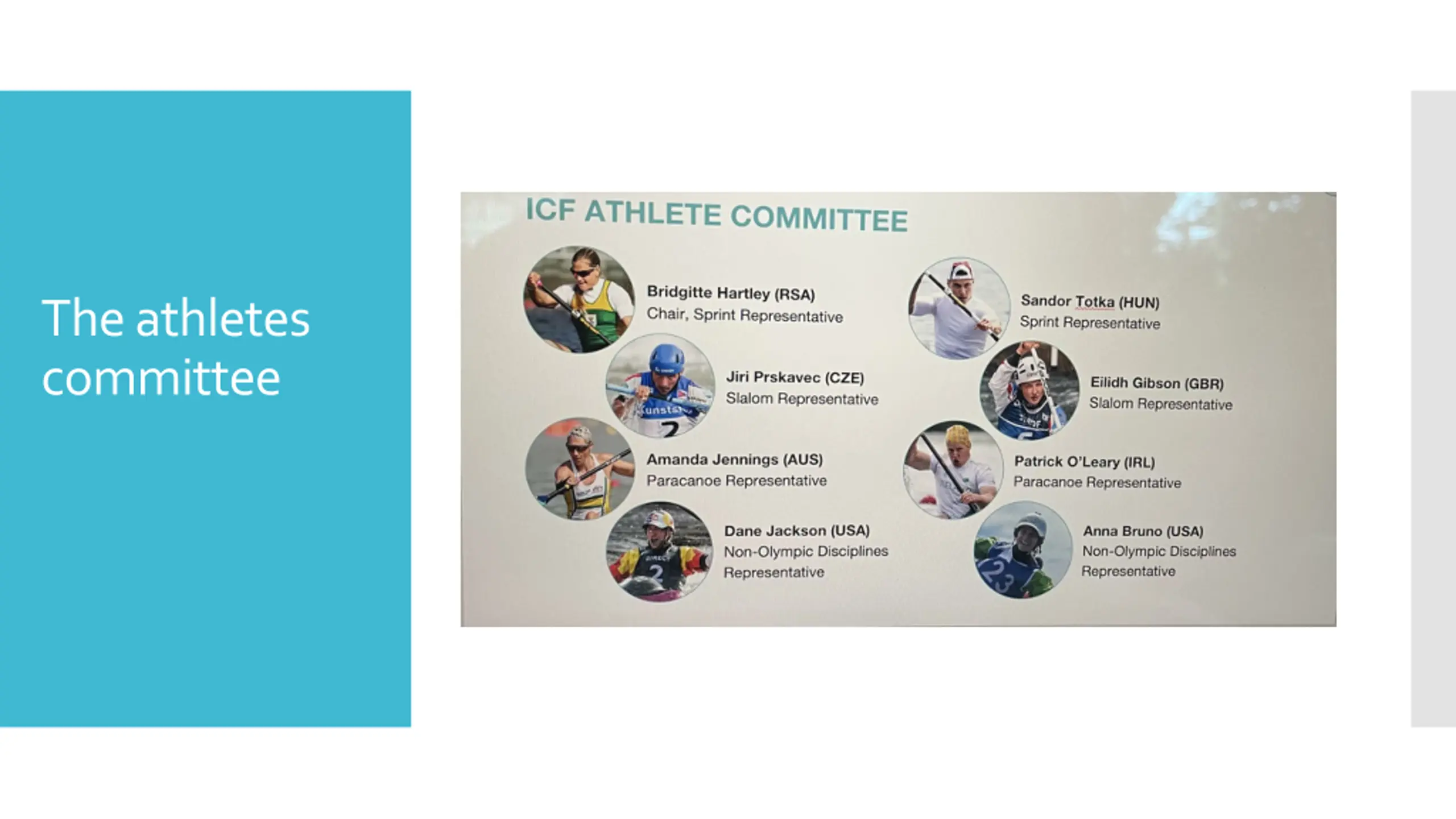 The athletes committee

ICF ATHLETE COMMITTEE

Bridgitte Hartley (RSA)
Chair, Sprint Representative

Jiri Prskavec (CZE)
Slalom Representative

Amanda Jennings (AUS)
Paracanoe Representative

Dane Jackson (USA)
Non-Olympic Disciplines Representative

Sandor Totka (HUN)
Sprint Representative

Eilidh Gibson (GBR)
Slalom Representative

Patrick O'Leary (IRL)
Paracanoe Representative

Anna Bruno (USA)
Non-Olympic Disciplines Representative